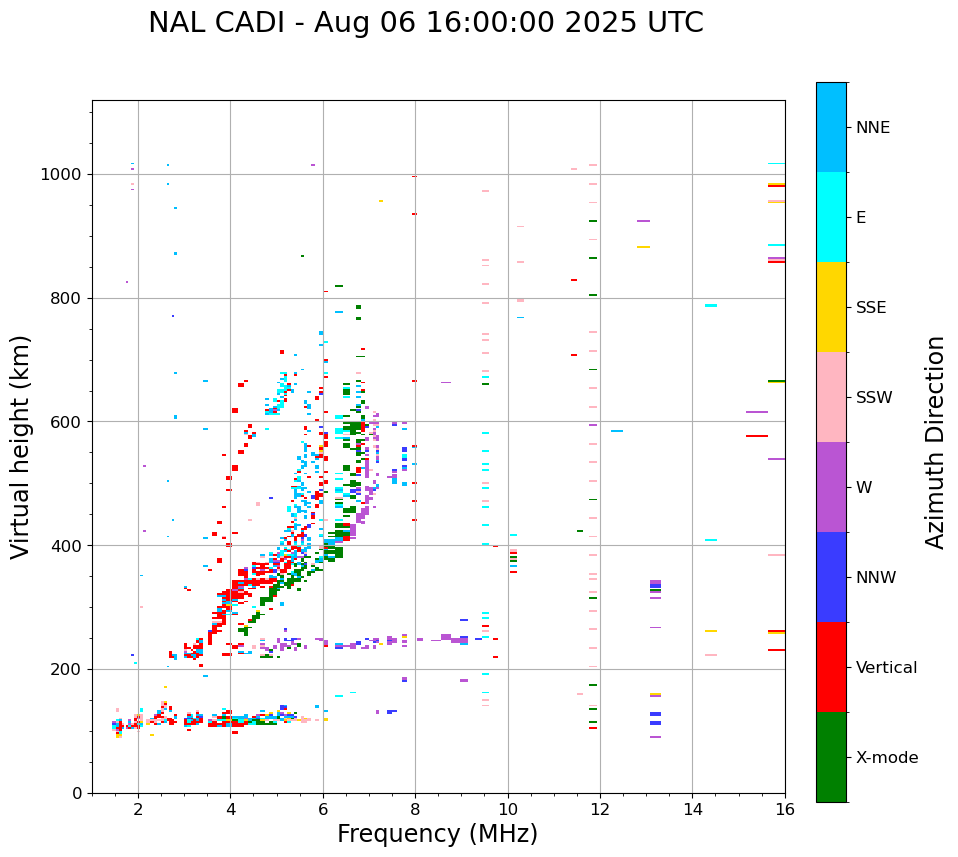 NAL CADI - Aug 06 16:00:00 2025 UTC

Virtual height (km)

1000
800
600
400
200
0

2
4
6
8
10
12
14
16

Frequency (MHz)

NNE
E
SSE
SSW
W
NNW
Vertical
X-mode

Azimuth Direction